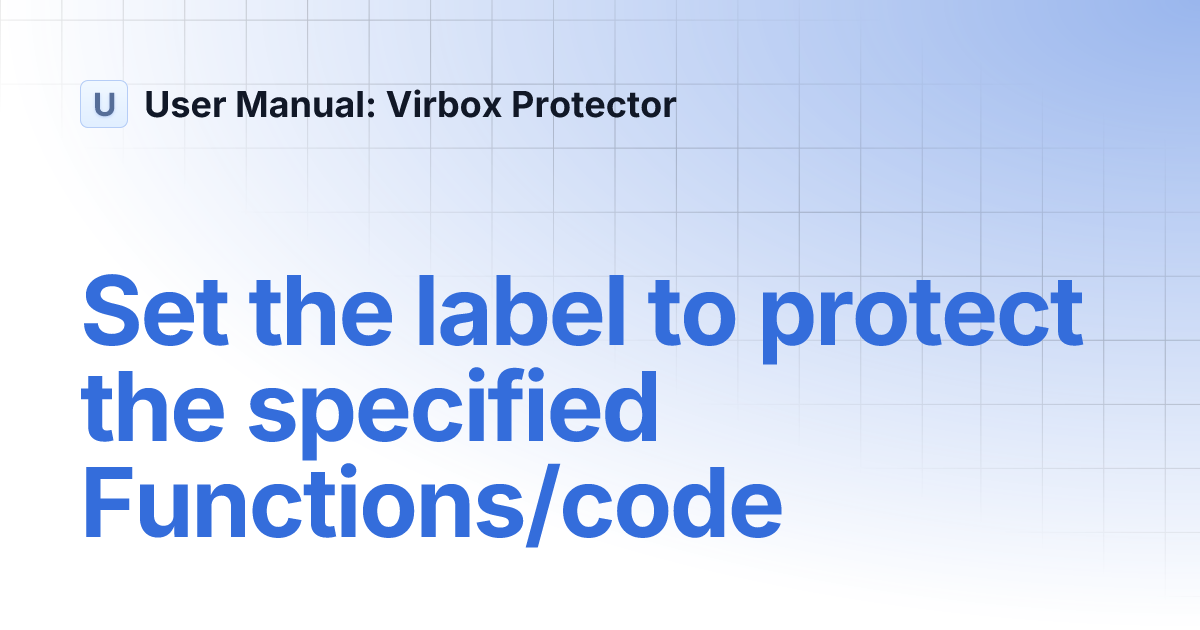 U User Manual: Virbox Protector

Set the label to protect the specified Functions/code